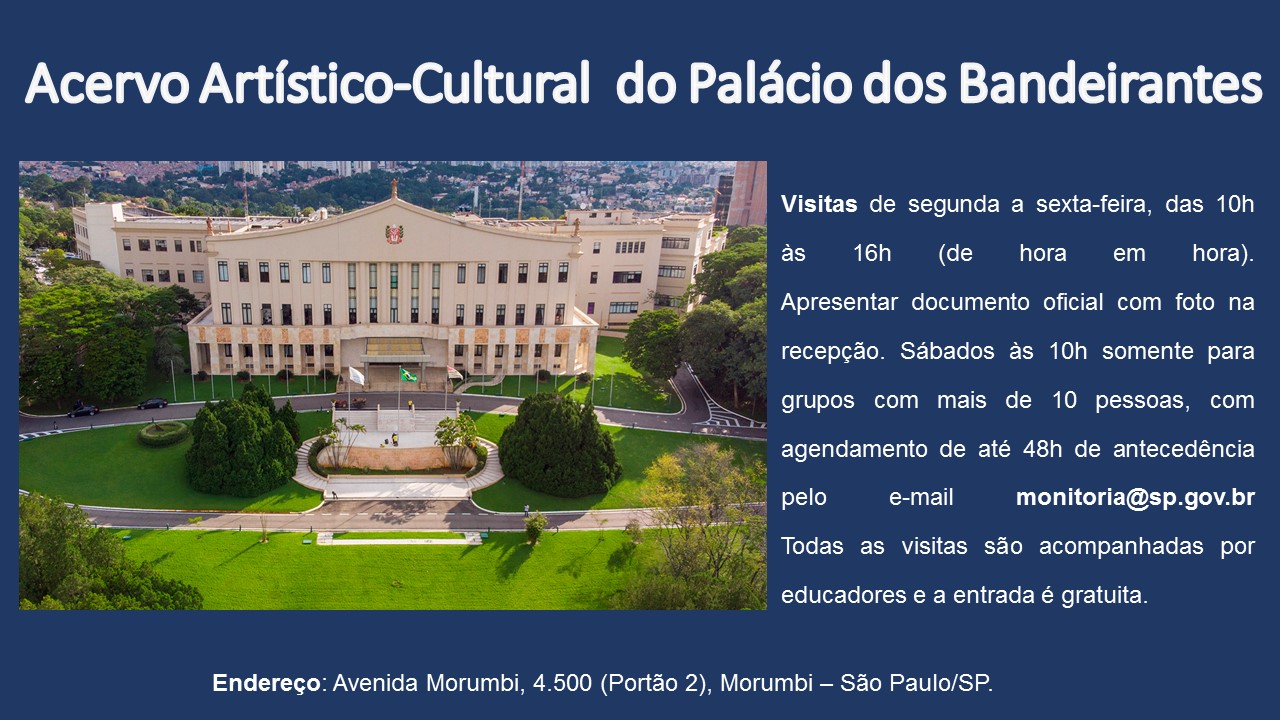 Acervo Artístico-Cultural do Palácio dos Bandeirantes

Visitas de segunda a sexta-feira, das 10h às 16h (de hora em hora). Apresentar documento oficial com foto na recepção. Sábados às 10h somente para grupos com mais de 10 pessoas, com agendamento de até 48h de antecedência pelo e-mail monitoria@sp.gov.br Todas as visitas são acompanhadas por educadores e a entrada é gratuita.

Endereço: Avenida Morumbi, 4.500 (Portão 2), Morumbi – São Paulo/SP.